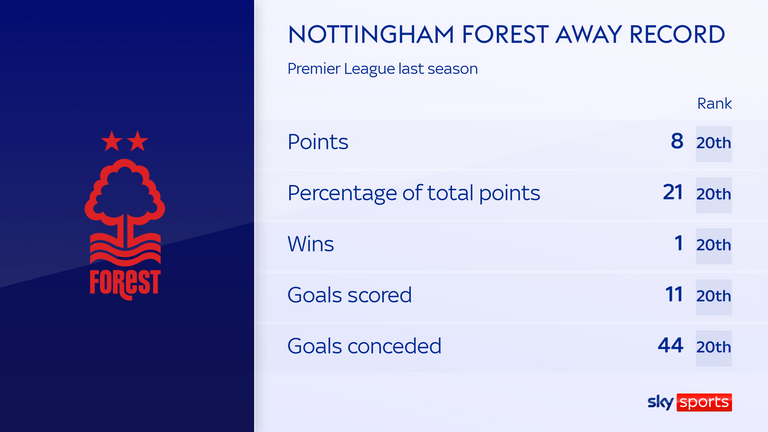 FOREST

NOTTINGHAM FOREST AWAY RECORD

Premier League last season

| | | Rank |
|---|---|---|
| Points | 8 | 20th |
| Percentage of total points | 21 | 20th |
| Wins | 1 | 20th |
| Goals scored | 11 | 20th |
| Goals conceded | 44 | 20th |

sky sports